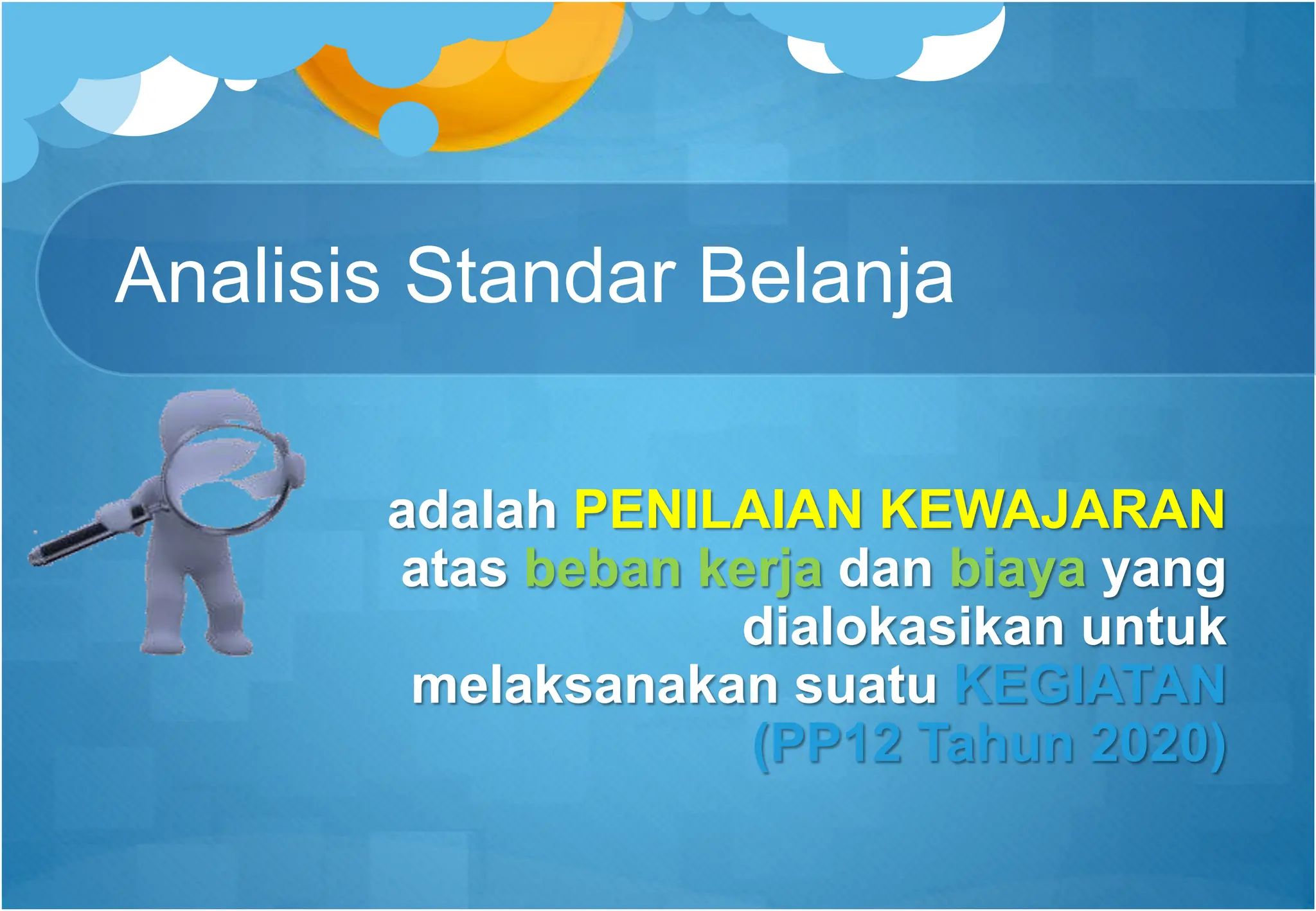 Analisis Standar Belanja

adalah PENILAIAN KEWAJARAN atas beban kerja dan biaya yang dialokasikan untuk melaksanakan suatu KEGIATAN (PP12 Tahun 2020)